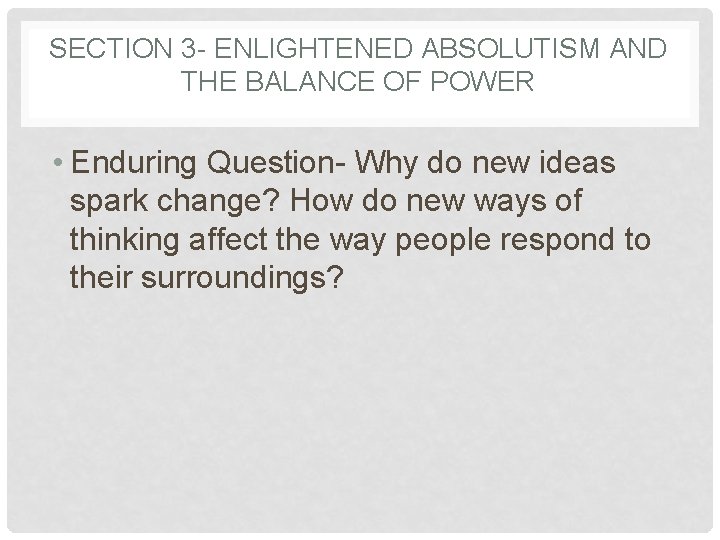 SECTION 3- ENLIGHTENED ABSOLUTISM AND THE BALANCE OF POWER

• Enduring Question- Why do new ideas spark change? How do new ways of thinking affect the way people respond to their surroundings?